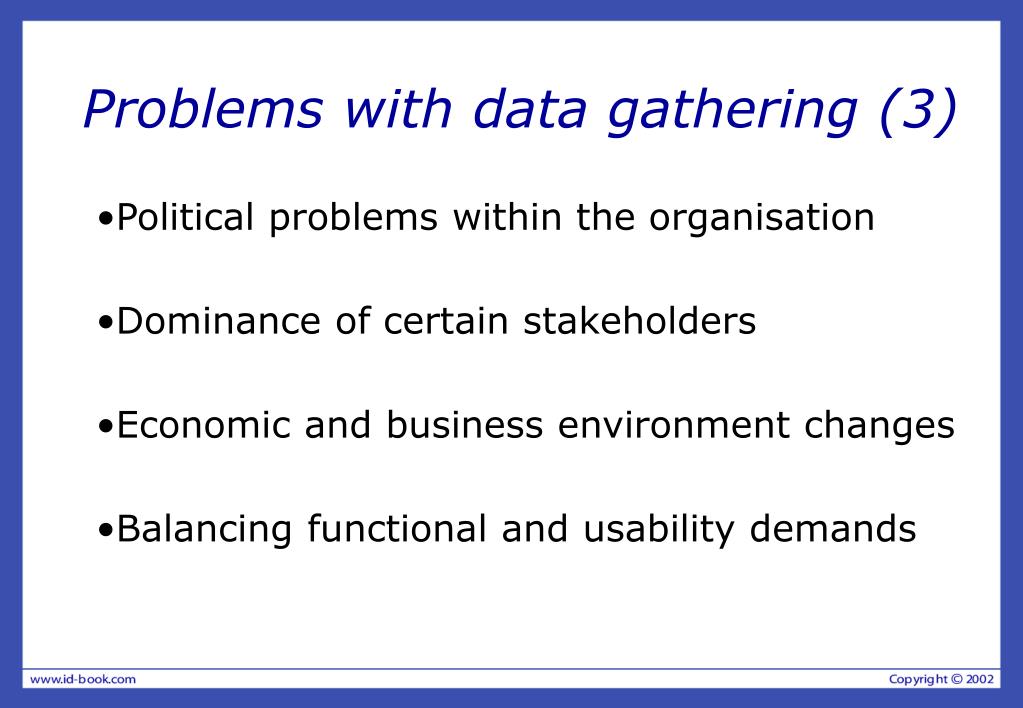 Problems with data gathering (3)

•Political problems within the organisation

•Dominance of certain stakeholders

•Economic and business environment changes

•Balancing functional and usability demands

www.id-book.com

Copyright © 2002